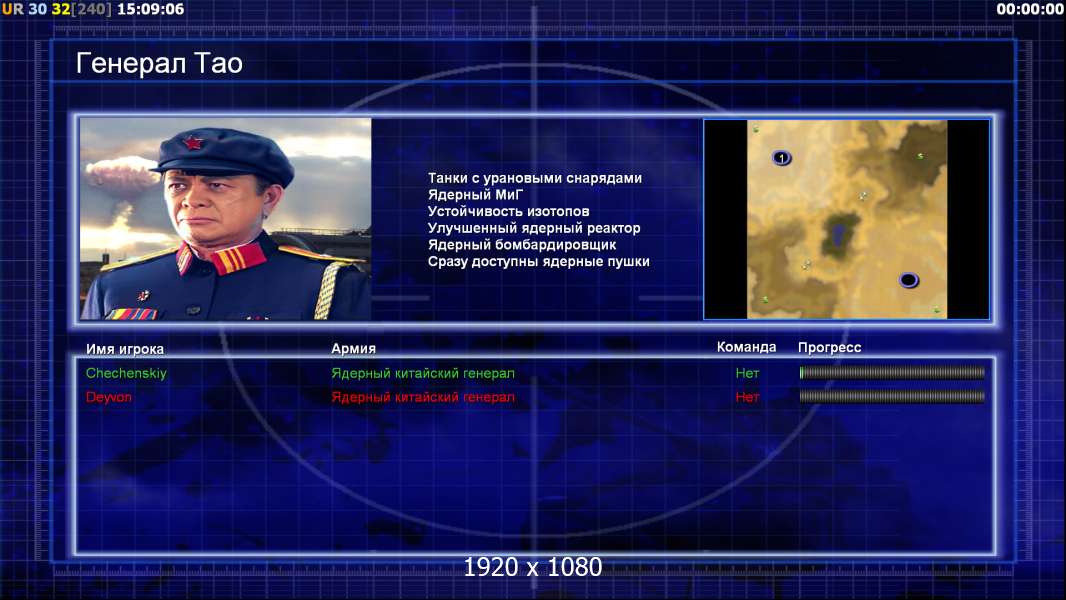 UR 30 32[240] 15:09:06

00:00:00

Генерал Тао

Танки с урановыми снарядами
Ядерный МиГ
Устойчивость изотопов
Улучшенный ядерный реактор
Ядерный бомбардировщик
Сразу доступны ядерные пушки

1

| Имя игрока | Армия | Команда | Прогресс |
|---|---|---|---|
| Chechenskiy | Ядерный китайский генерал | Нет | |
| Deyvon | Ядерный китайский генерал | Нет | |

1920 x 1080